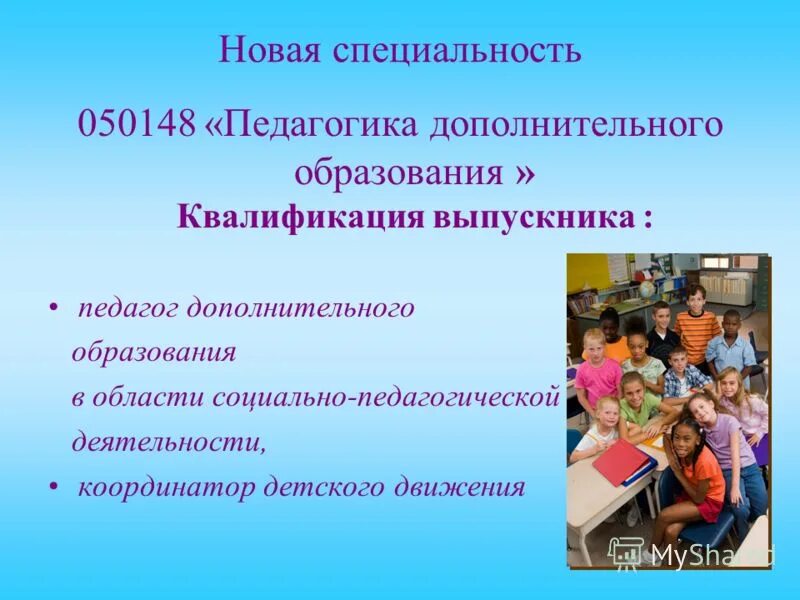 Новая специальность

050148 «Педагогика дополнительного образования »

Квалификация выпускника :

• педагог дополнительного образования в области социально-педагогической деятельности,

• координатор детского движения

MyShared